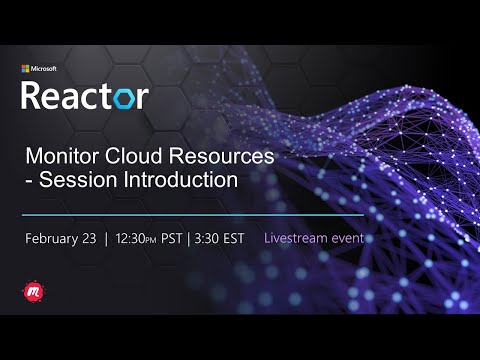 Microsoft

Reactor

Monitor Cloud Resources - Session Introduction

February 23 | 12:30PM PST | 3:30 EST Livestream event

m